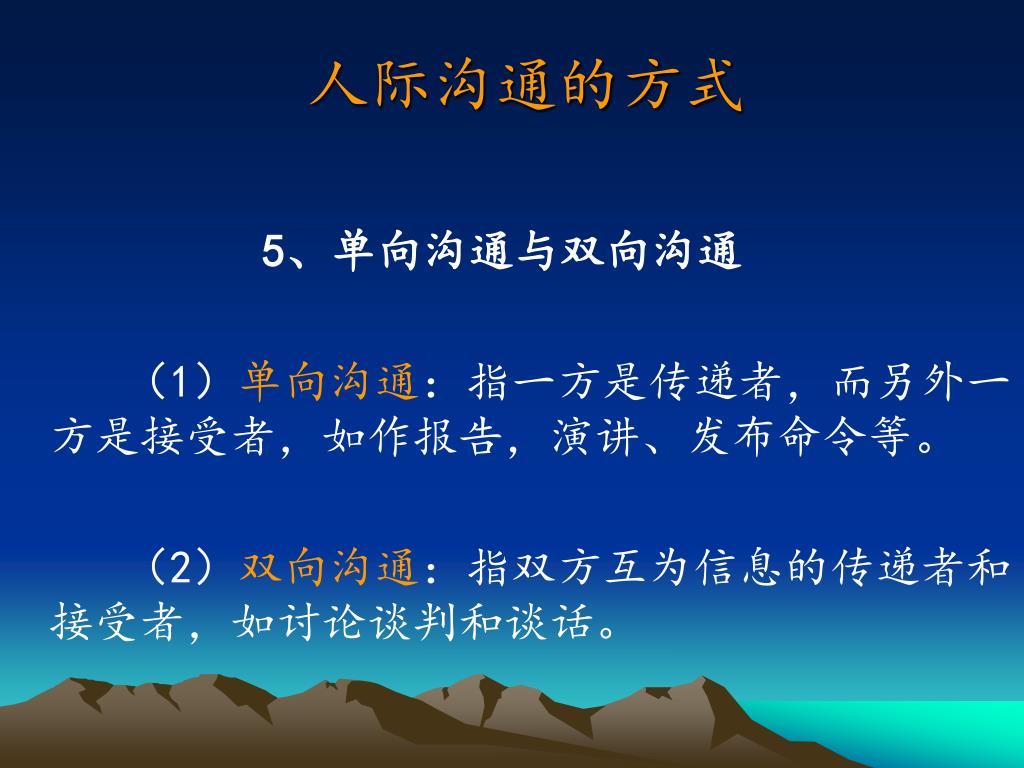 人际沟通的方式

5、单向沟通与双向沟通

（1）单向沟通：指一方是传递者，而另外一方是接受者，如作报告，演讲、发布命令等。

（2）双向沟通：指双方互为信息的传递者和接受者，如讨论谈判和谈话。